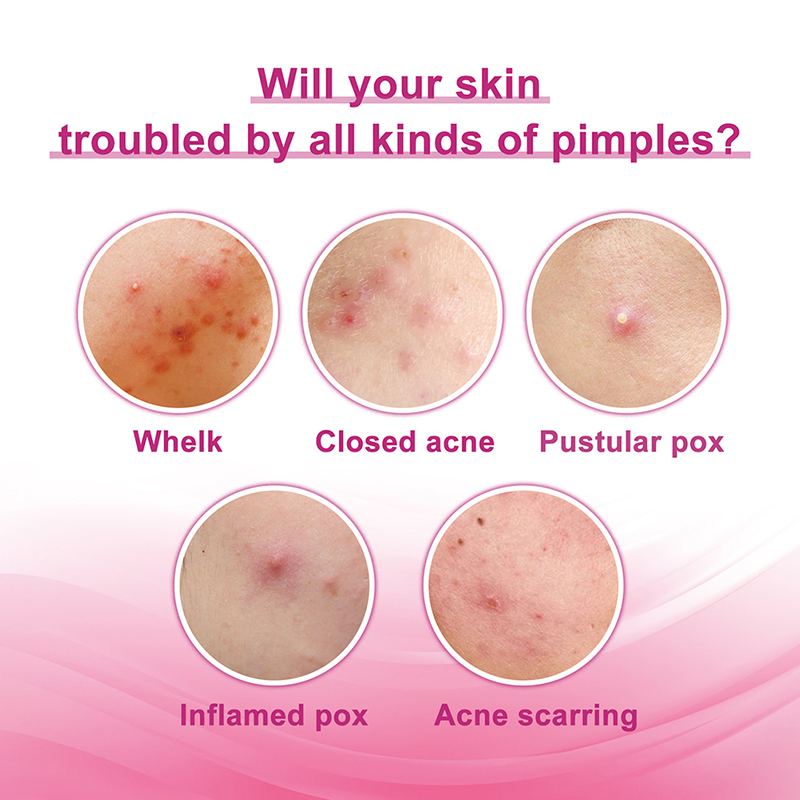 Will your skin
troubled by all kinds of pimples?

Whelk
Closed acne
Pustular pox

Inflamed pox
Acne scarring